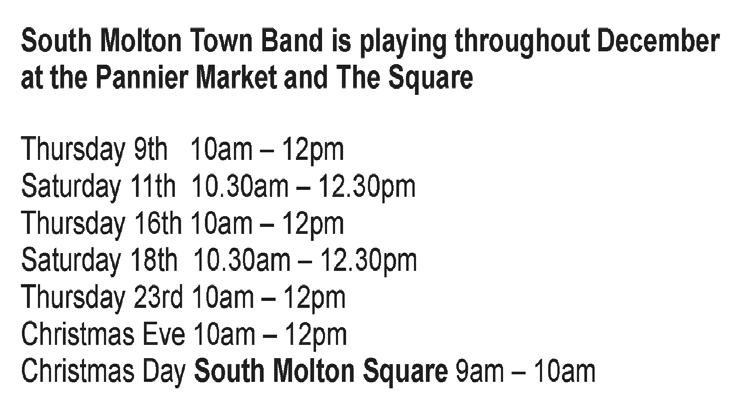 South Molton Town Band is playing throughout December at the Pannier Market and The Square

Thursday 9th 10am – 12pm
Saturday 11th 10.30am – 12.30pm
Thursday 16th 10am – 12pm
Saturday 18th 10.30am – 12.30pm
Thursday 23rd 10am – 12pm
Christmas Eve 10am – 12pm
Christmas Day South Molton Square 9am – 10am